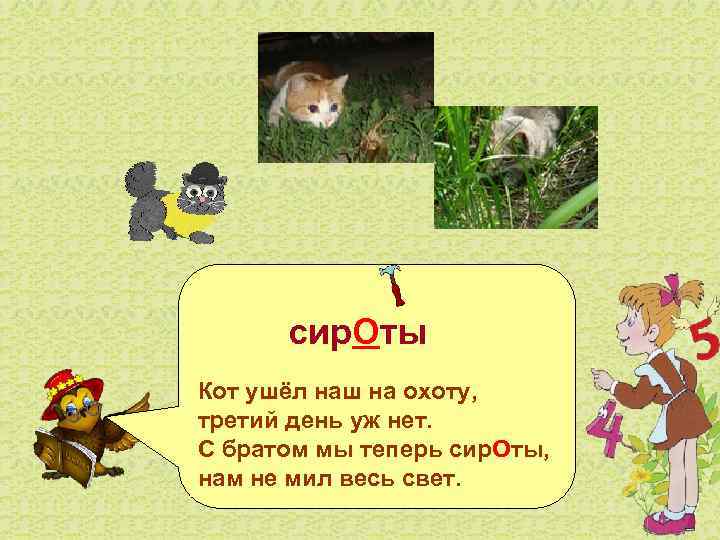 сирОты

Кот ушёл наш на охоту,
третий день уж нет.
С братом мы теперь сирОты,
нам не мил весь свет.

5

4